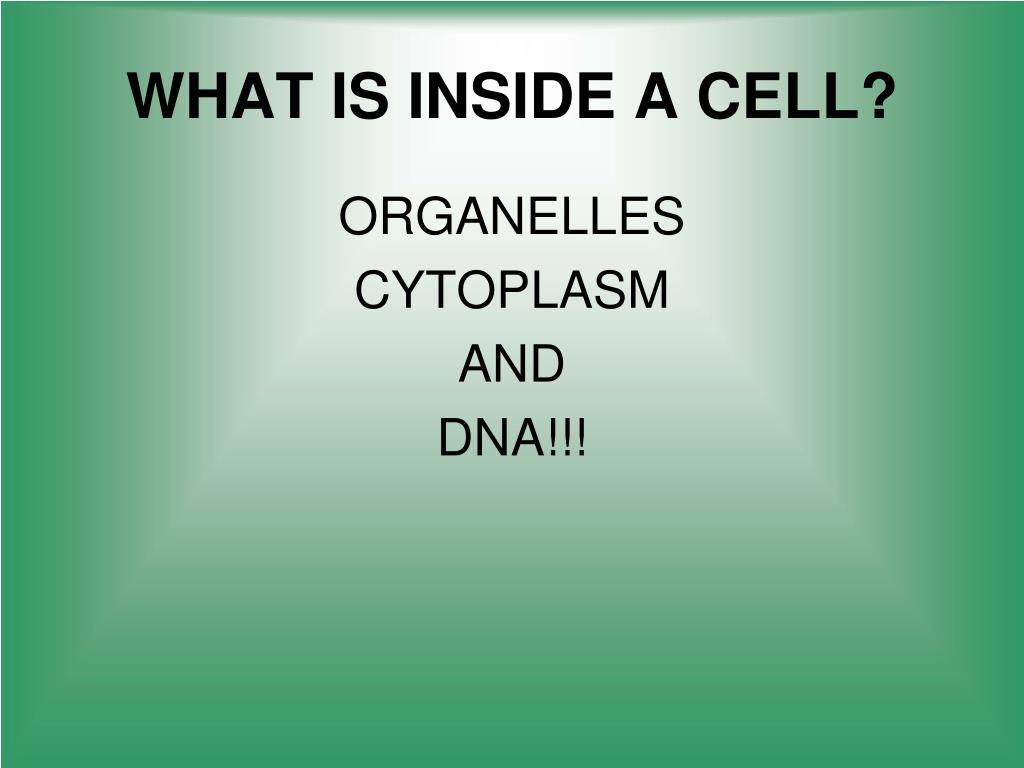 WHAT IS INSIDE A CELL?

ORGANELLES
CYTOPLASM
AND
DNA!!!